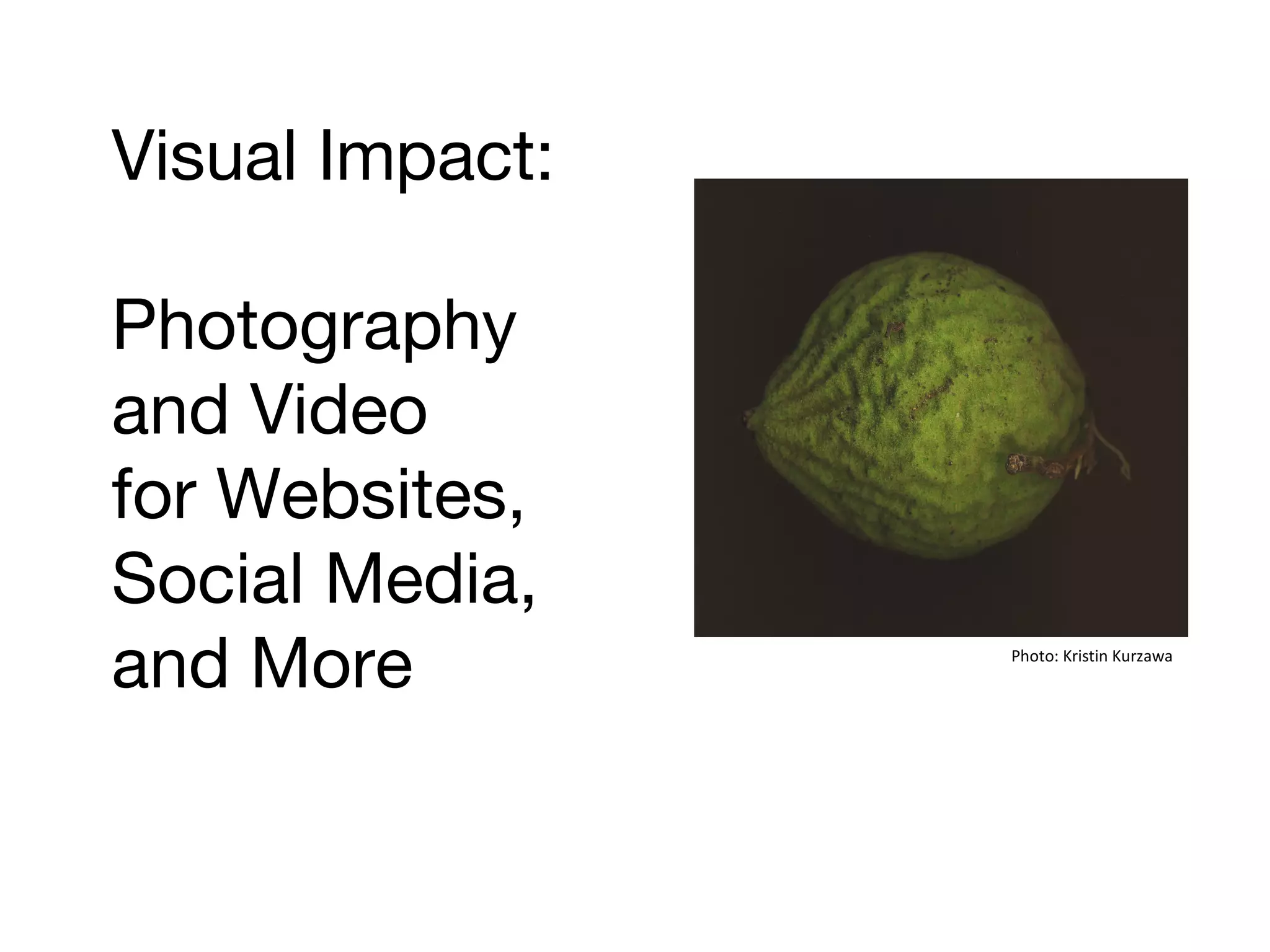 Visual Impact:

Photography and Video for Websites, Social Media, and More

Photo: Kristin Kurzawa